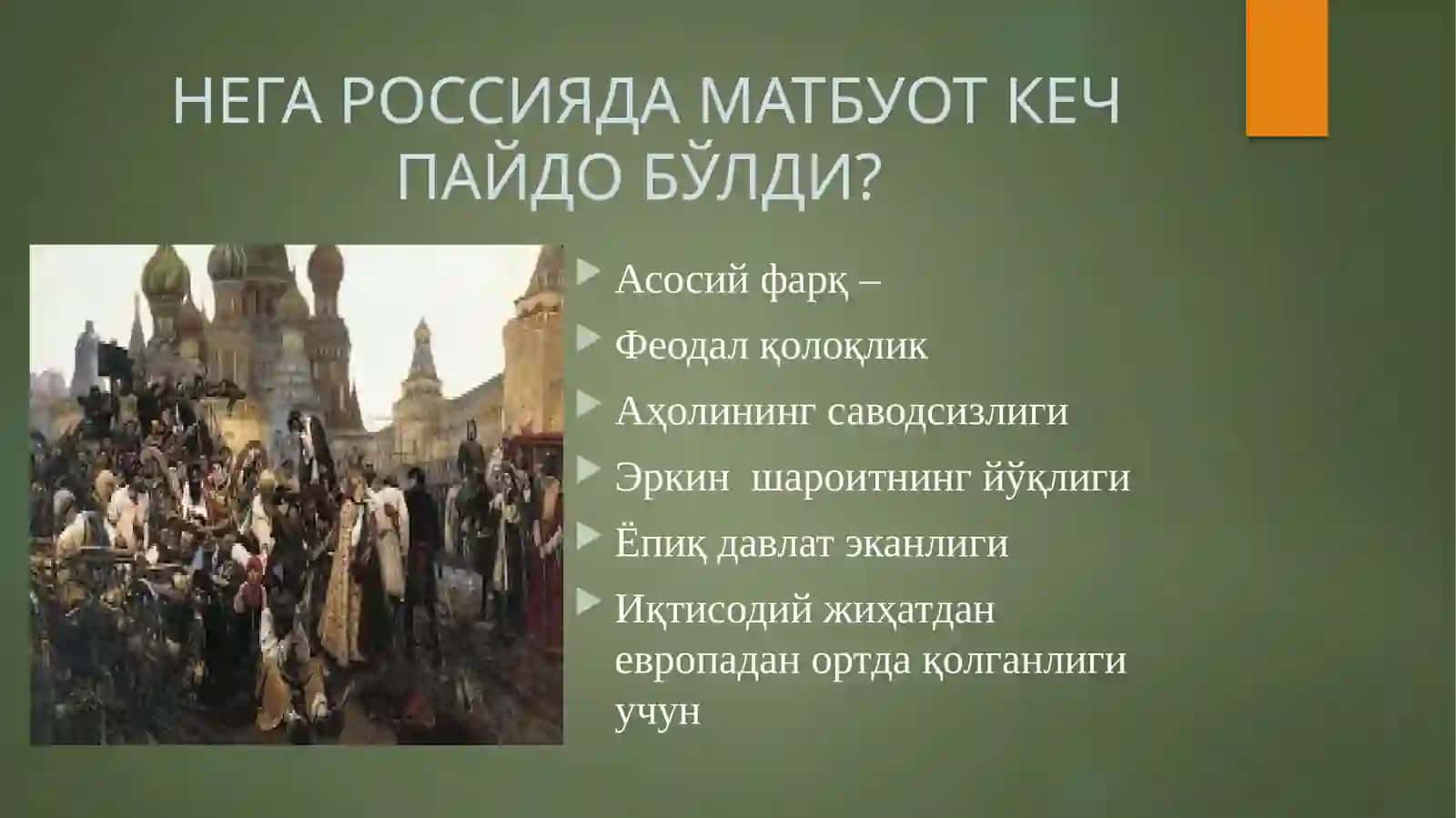 НЕГА РОССИЯДА МАТБУОТ КЕЧ ПАЙДО БЎЛДИ?

Асосий фарқ –

Феодал қолоқлик

Аҳолининг саводсизлиги

Эркин  шароитнинг йўқлиги

Ёпиқ давлат эканлиги

Иқтисодий жиҳатдан европадан ортда қолганлиги учун